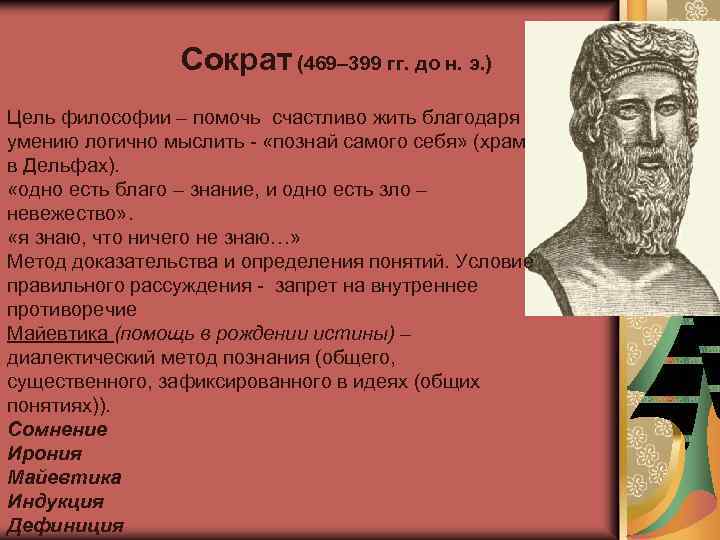 Сократ (469–399 гг. до н. э.)

Цель философии – помочь счастливо жить благодаря умению логично мыслить - «познай самого себя» (храм в Дельфах).
«одно есть благо – знание, и одно есть зло – невежество».
«я знаю, что ничего не знаю…»
Метод доказательства и определения понятий. Условие правильного рассуждения - запрет на внутреннее противоречие
Майевтика (помощь в рождении истины) – диалектический метод познания (общего, существенного, зафиксированного в идеях (общих понятиях)).
Сомнение
Ирония
Майевтика
Индукция
Дефиниция